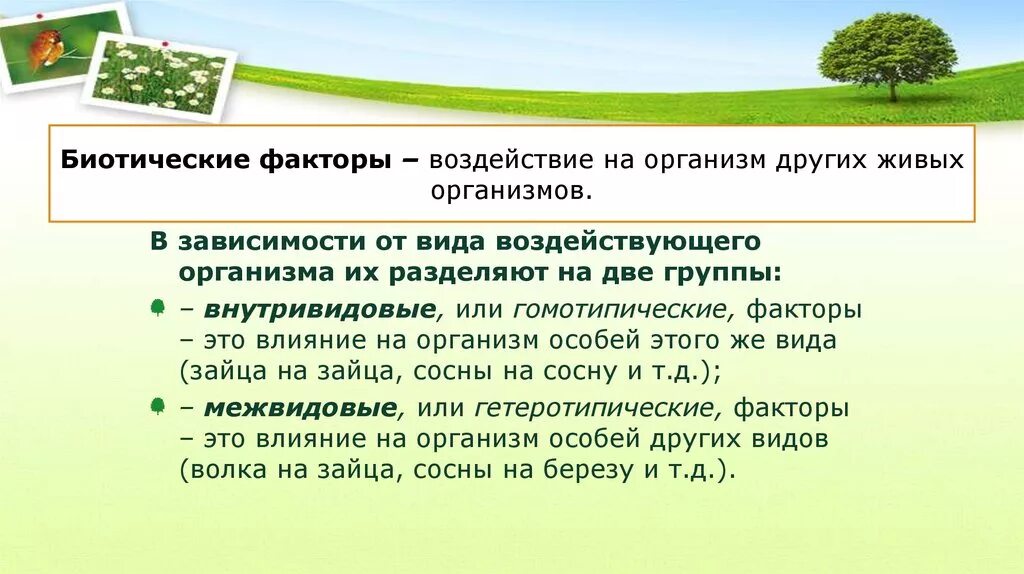 Биотические факторы – воздействие на организм других живых организмов.

В зависимости от вида воздействующего организма их разделяют на две группы:

– внутривидовые, или гомотипические, факторы – это влияние на организм особей этого же вида (зайца на зайца, сосны на сосну и т.д.);

– межвидовые, или гетеротипические, факторы – это влияние на организм особей других видов (волка на зайца, сосны на березу и т.д.).